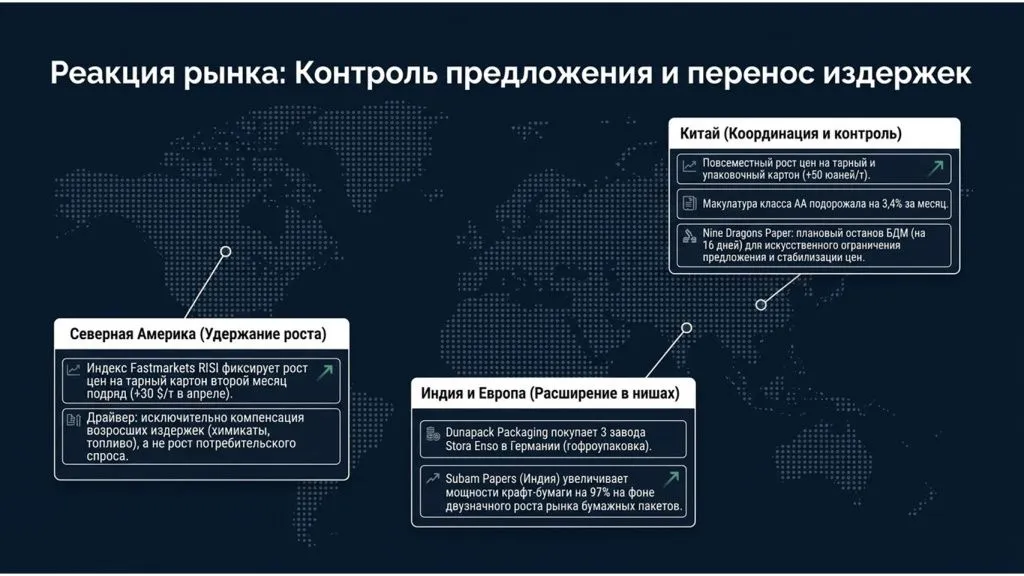 Реакция рынка: Контроль предложения и перенос издержек

Китай (Координация и контроль)

Повсеместный рост цен на тарный и упаковочный картон (+50 юаней/т).

Макулатура класса АА подорожала на 3,4% за месяц.

Nine Dragons Paper: плановый останов БДМ (на 16 дней) для искусственного ограничения предложения и стабилизации цен.

Северная Америка (Удержание роста)

Индекс Fastmarkets RISI фиксирует рост цен на тарный картон второй месяц подряд (+30 $/т в апреле).

Драйвер: исключительно компенсация возросших издержек (химикаты, топливо), а не рост потребительского спроса.

Индия и Европа (Расширение в нишах)

Dunapack Packaging покупает 3 завода Stora Enso в Германии (гофроупаковка).

Subam Papers (Индия) увеличивает мощности крафт-бумаги на 97% на фоне двузначного роста рынка бумажных пакетов.